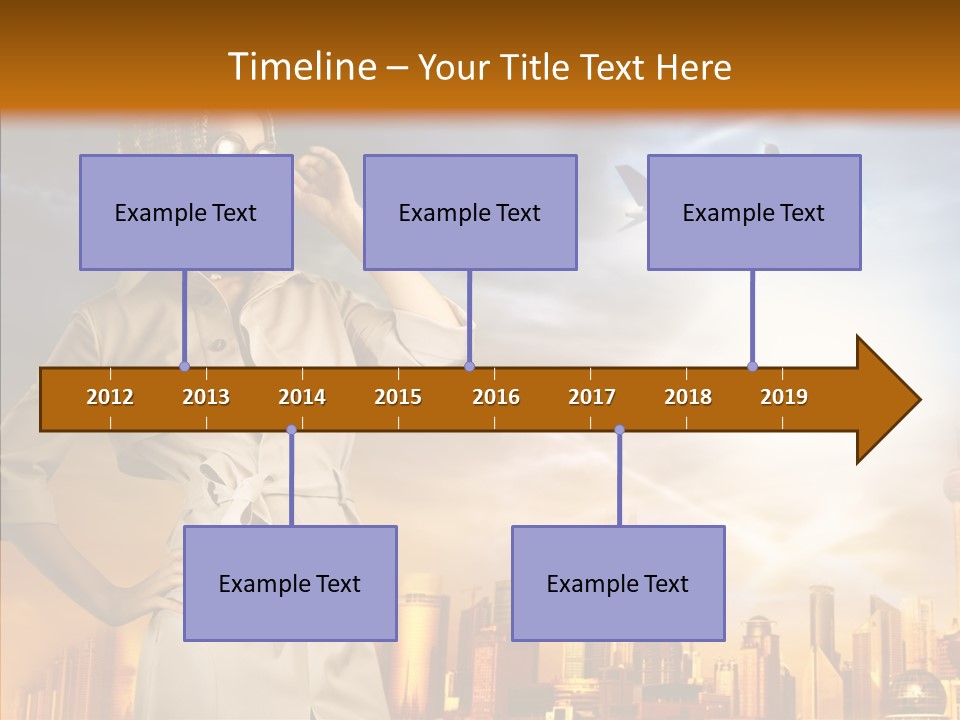 Timeline – Your Title Text Here

Example Text

Example Text

Example Text

2012 2013 2014 2015 2016 2017 2018 2019

Example Text

Example Text